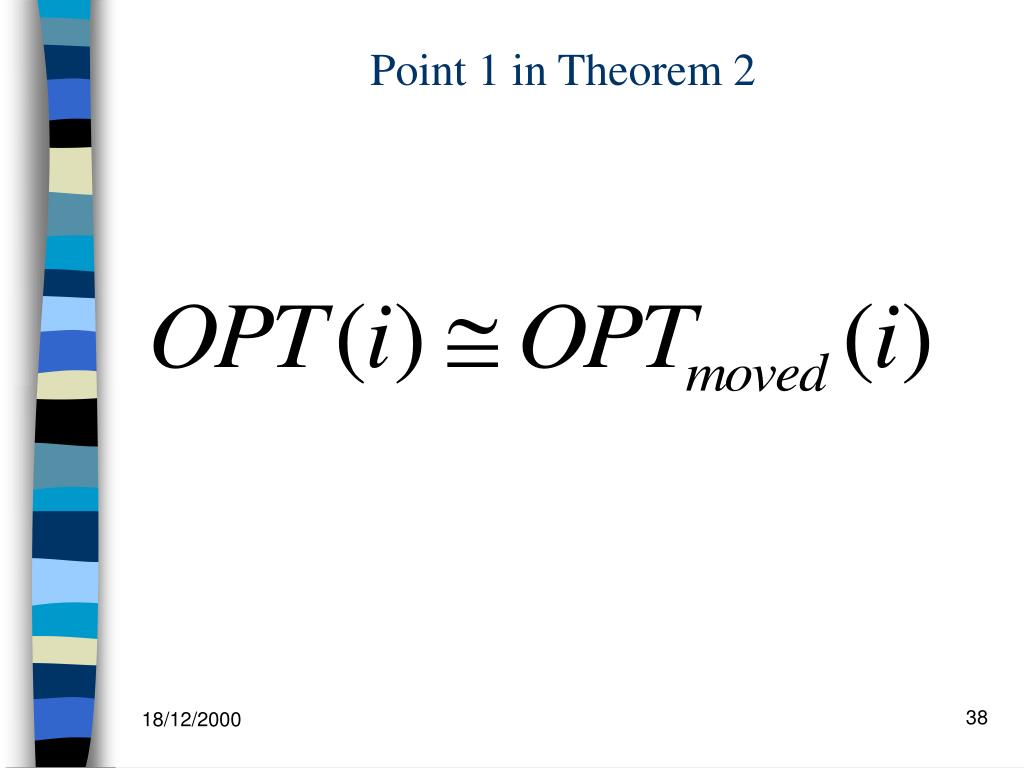 Point 1 in Theorem 2

$OPT(i) \cong OPT_{moved}(i)$

18/12/2000

38